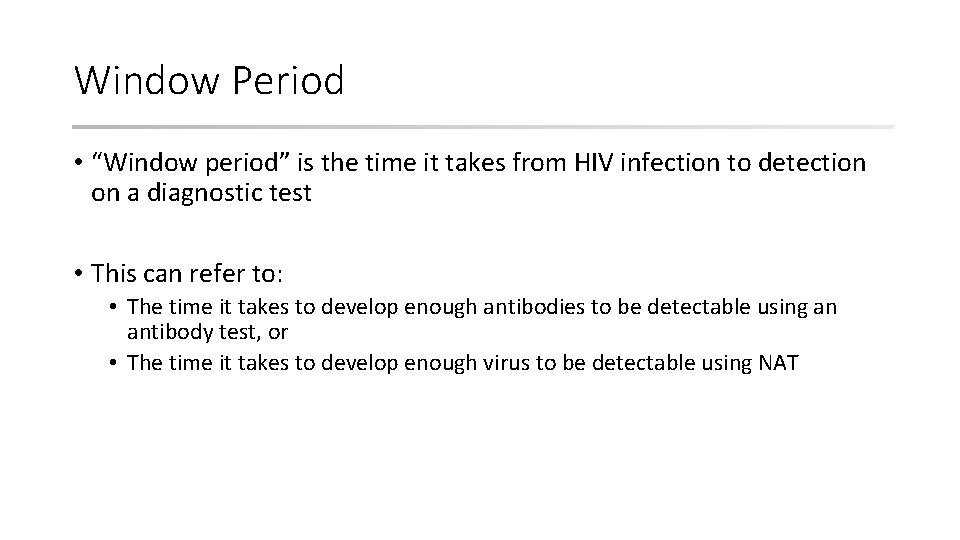 Window Period

• “Window period” is the time it takes from HIV infection to detection on a diagnostic test

• This can refer to:
  • The time it takes to develop enough antibodies to be detectable using an antibody test, or
  • The time it takes to develop enough virus to be detectable using NAT